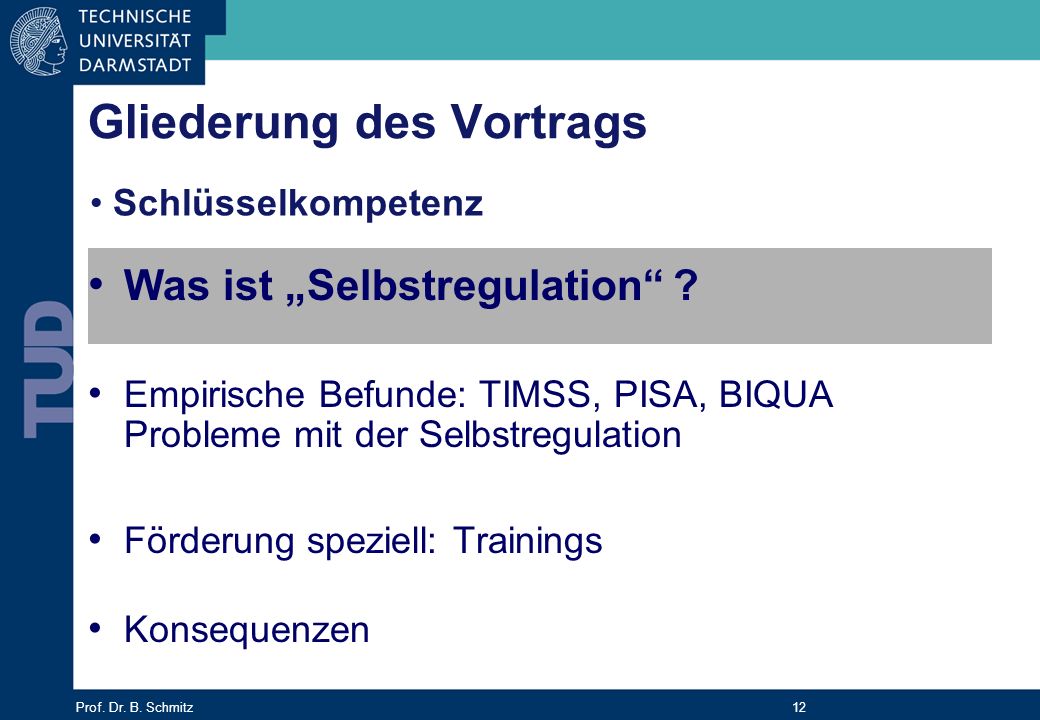 TECHNISCHE
UNIVERSITÄT
DARMSTADT

TUD

Gliederung des Vortrags

• Schlüsselkompetenz

• Was ist „Selbstregulation“ ?

• Empirische Befunde: TIMSS, PISA, BIQUA Probleme mit der Selbstregulation

• Förderung speziell: Trainings

• Konsequenzen

Prof. Dr. B. Schmitz

12